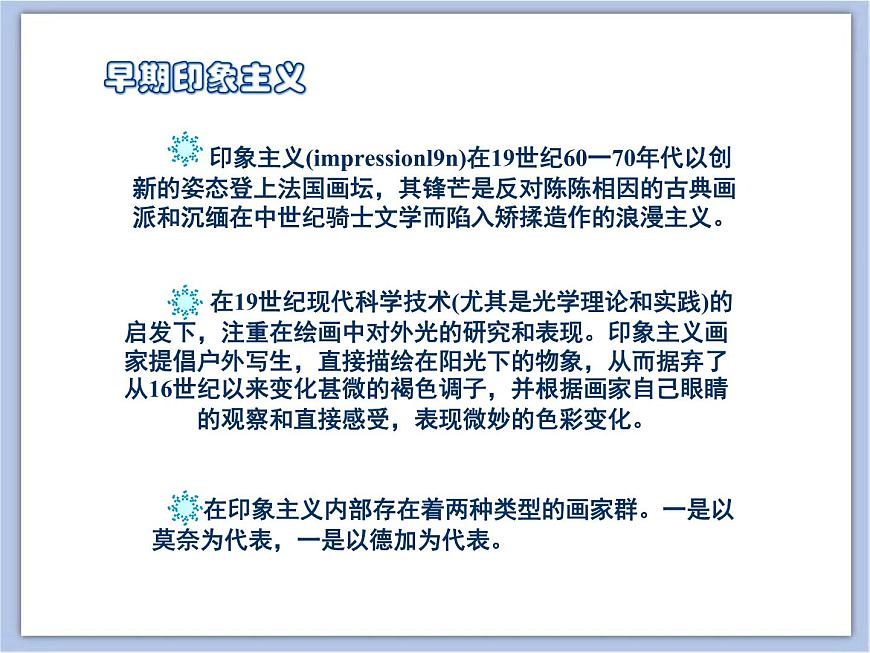 早期印象主义

印象主义(impressionl9n)在19世纪60一70年代以创新的姿态登上法国画坛，其锋芒是反对陈陈相因的古典画派和沉缅在中世纪骑士文学而陷入矫揉造作的浪漫主义。

在19世纪现代科学技术(尤其是光学理论和实践)的启发下，注重在绘画中对外光的研究和表现。印象主义画家提倡户外写生，直接描绘在阳光下的物象，从而据弃了从16世纪以来变化甚微的褐色调子，并根据画家自己眼睛的观察和直接感受，表现微妙的色彩变化。

在印象主义内部存在着两种类型的画家群。一是以莫奈为代表，一是以德加为代表。